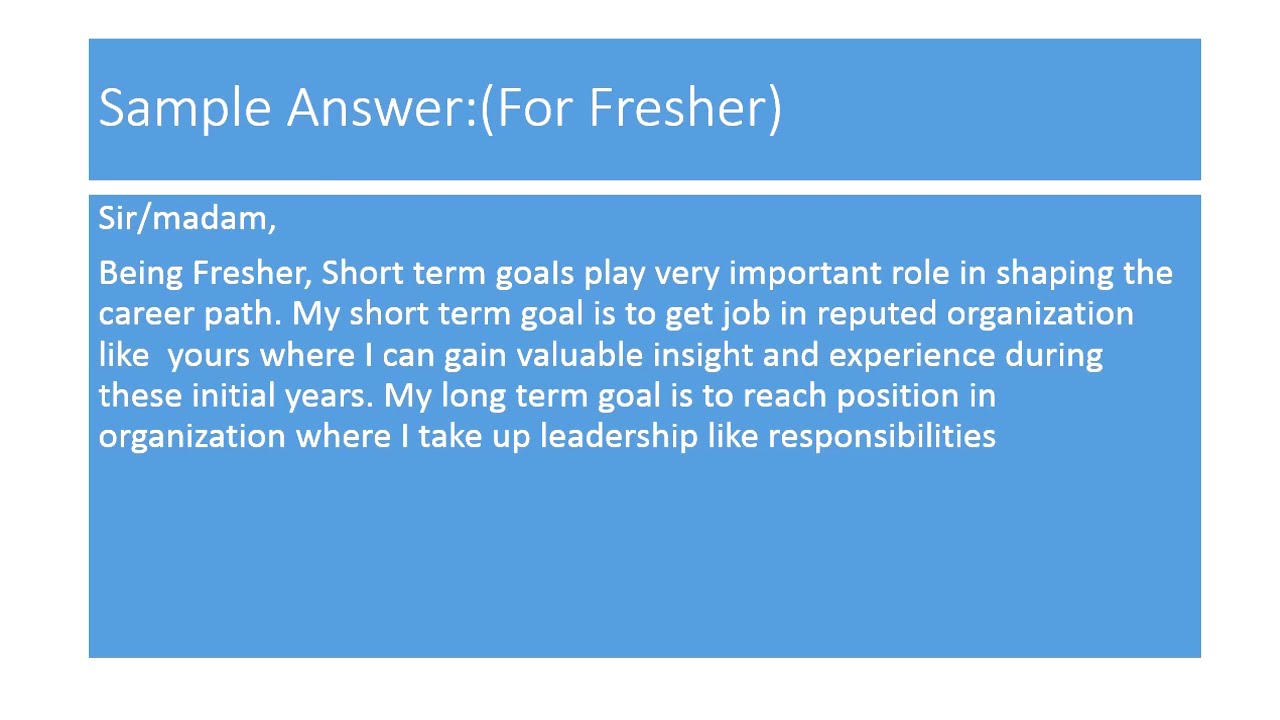 Sample Answer:(For Fresher)

Sir/madam,

Being Fresher, Short term goals play very important role in shaping the career path. My short term goal is to get job in reputed organization like yours where I can gain valuable insight and experience during these initial years. My long term goal is to reach position in organization where I take up leadership like responsibilities